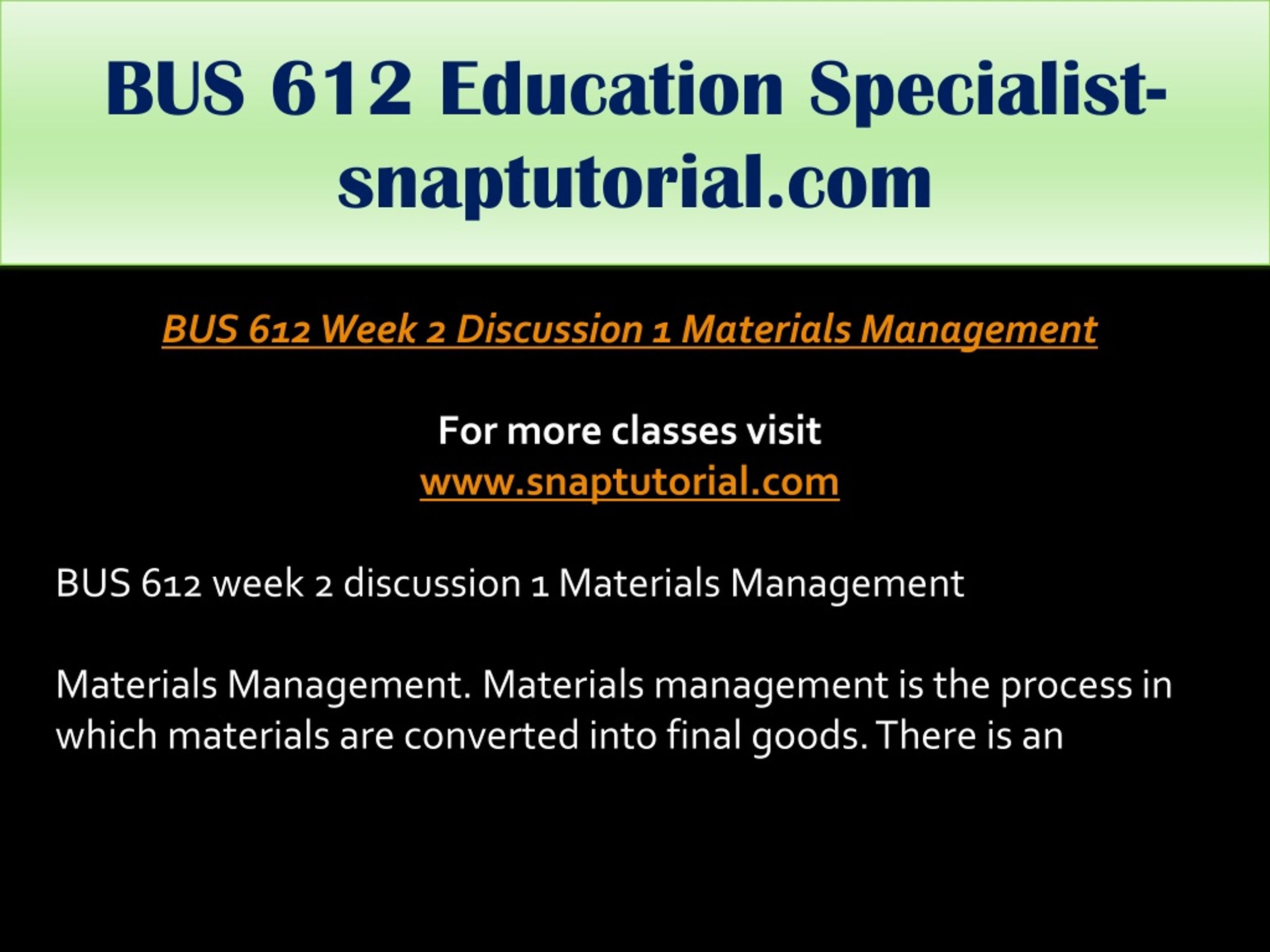 BUS 612 Education Specialist-snaptutorial.com

BUS 612 Week 2 Discussion 1 Materials Management

For more classes visit
www.snaptutorial.com

BUS 612 week 2 discussion 1 Materials Management

Materials Management. Materials management is the process in which materials are converted into final goods. There is an